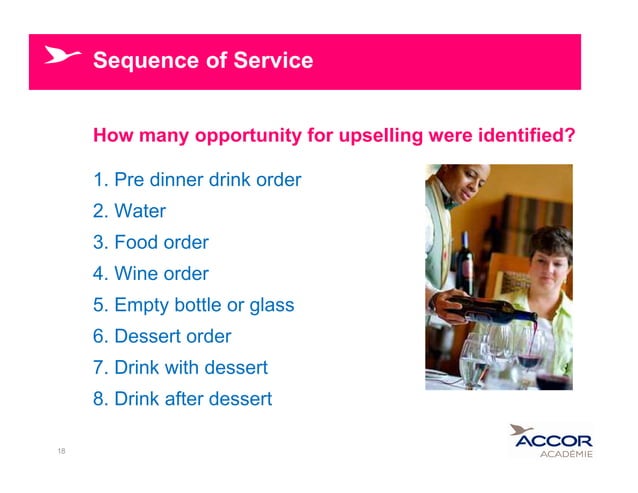 Sequence of Service

How many opportunity for upselling were identified?

1. Pre dinner drink order
2. Water
3. Food order
4. Wine order
5. Empty bottle or glass
6. Dessert order
7. Drink with dessert
8. Drink after dessert

18

ACCOR
ACADÉMIE